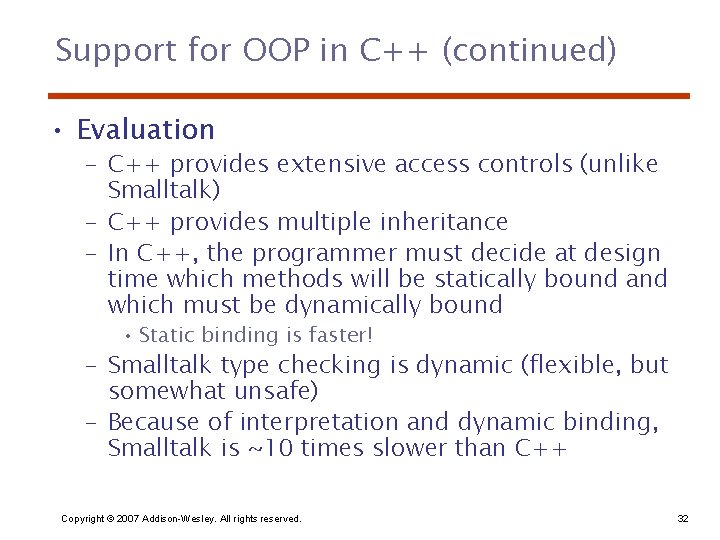 Support for OOP in C++ (continued)

• Evaluation
– C++ provides extensive access controls (unlike Smalltalk)
– C++ provides multiple inheritance
– In C++, the programmer must decide at design time which methods will be statically bound and which must be dynamically bound
• Static binding is faster!
– Smalltalk type checking is dynamic (flexible, but somewhat unsafe)
– Because of interpretation and dynamic binding, Smalltalk is ~10 times slower than C++

Copyright © 2007 Addison-Wesley. All rights reserved.

32